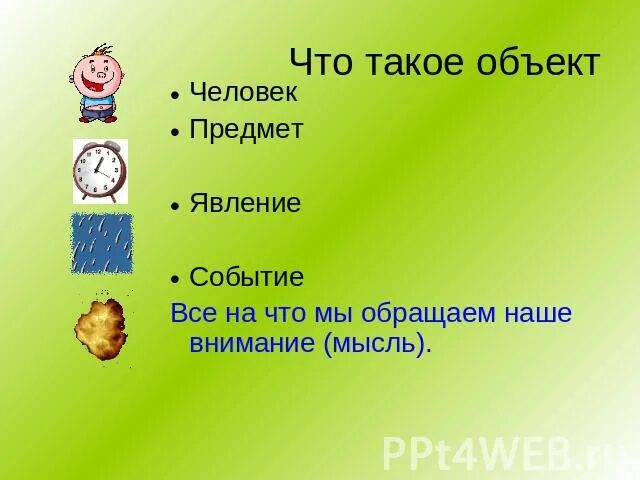 Что такое объект

• Человек
• Предмет

• Явление

• Событие

Все на что мы обращаем наше внимание (мысль).

PPt4WEB.ru